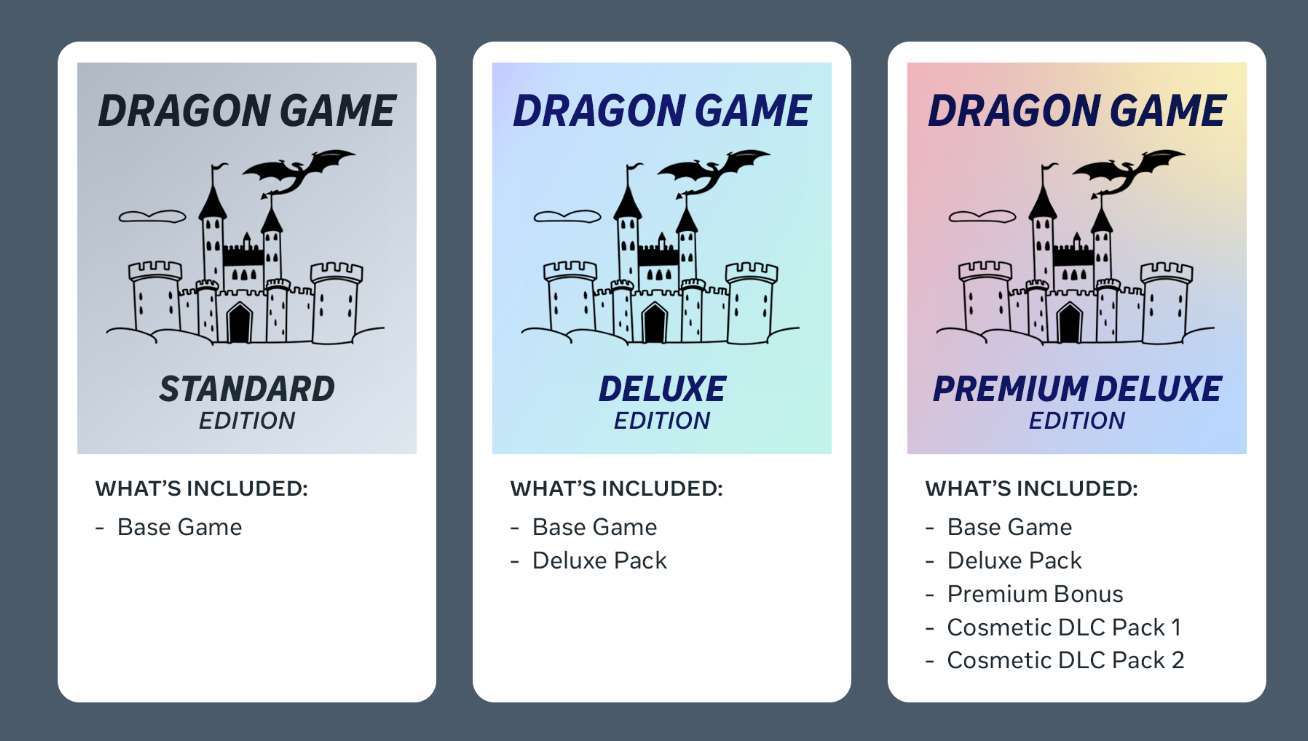 DRAGON GAME

STANDARD
EDITION

WHAT'S INCLUDED:

- Base Game

DRAGON GAME

DELUXE
EDITION

WHAT'S INCLUDED:

- Base Game
- Deluxe Pack

DRAGON GAME

PREMIUM DELUXE
EDITION

WHAT'S INCLUDED:

- Base Game
- Deluxe Pack
- Premium Bonus
- Cosmetic DLC Pack 1
- Cosmetic DLC Pack 2